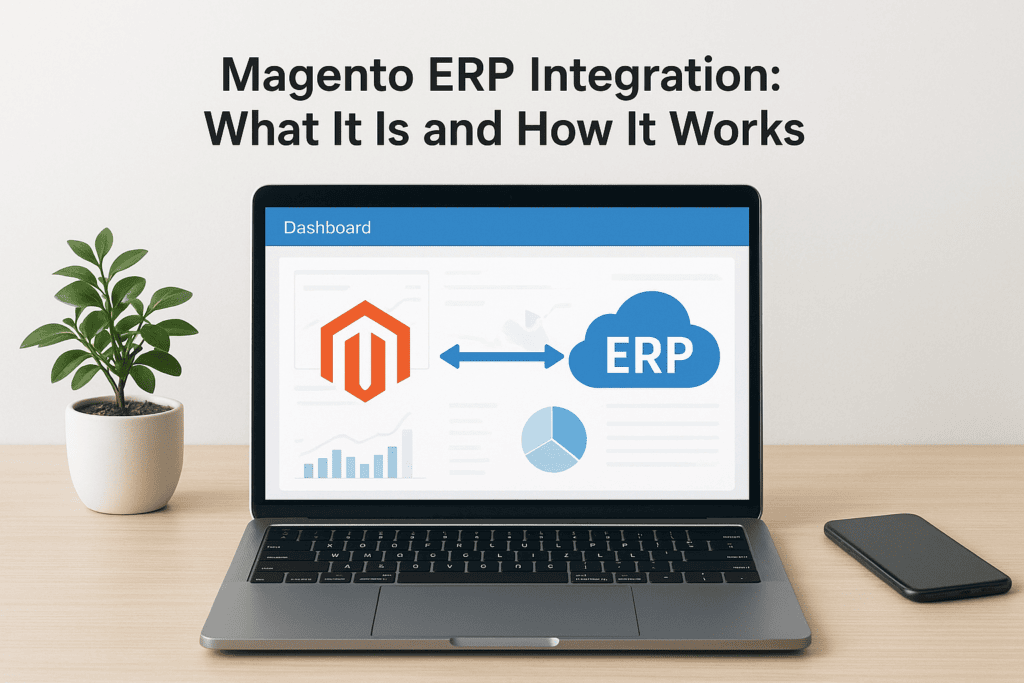 Magento ERP Integration:
What It Is and How It Works

Dashboard

ERP